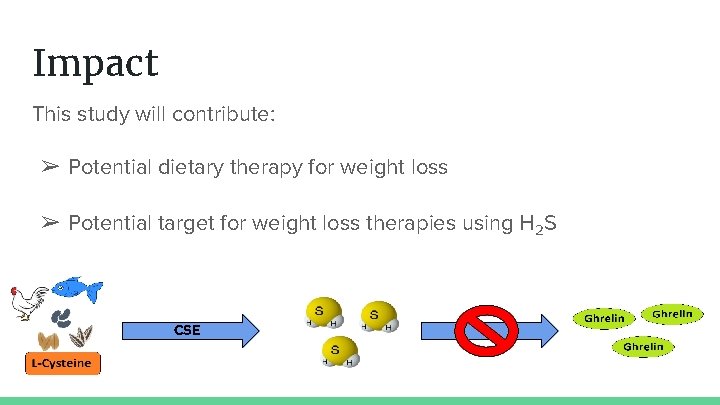 Impact

This study will contribute:

➢ Potential dietary therapy for weight loss

➢ Potential target for weight loss therapies using $H_2S$

L-Cysteine

CSE

S
H H

S
H H

S
H H

Ghrelin

Ghrelin

Ghrelin